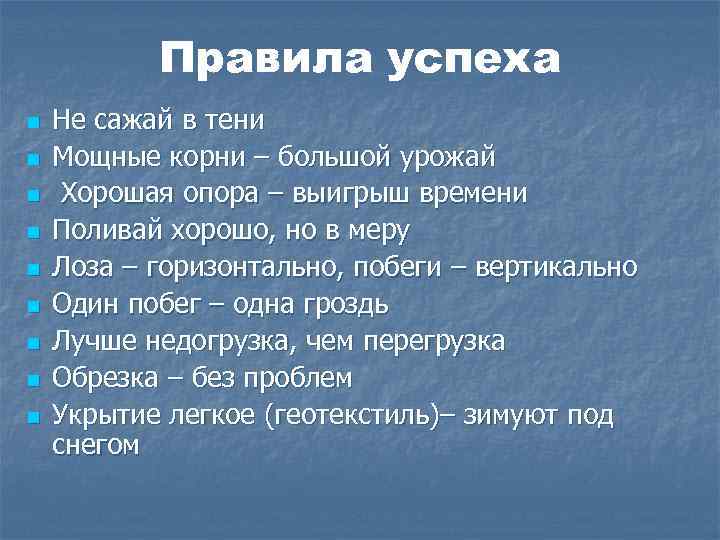 Правила успеха

- Не сажай в тени
- Мощные корни – большой урожай
- Хорошая опора – выигрыш времени
- Поливай хорошо, но в меру
- Лоза – горизонтально, побеги – вертикально
- Один побег – одна гроздь
- Лучше недогрузка, чем перегрузка
- Обрезка – без проблем
- Укрытие легкое (геотекстиль)– зимуют под снегом